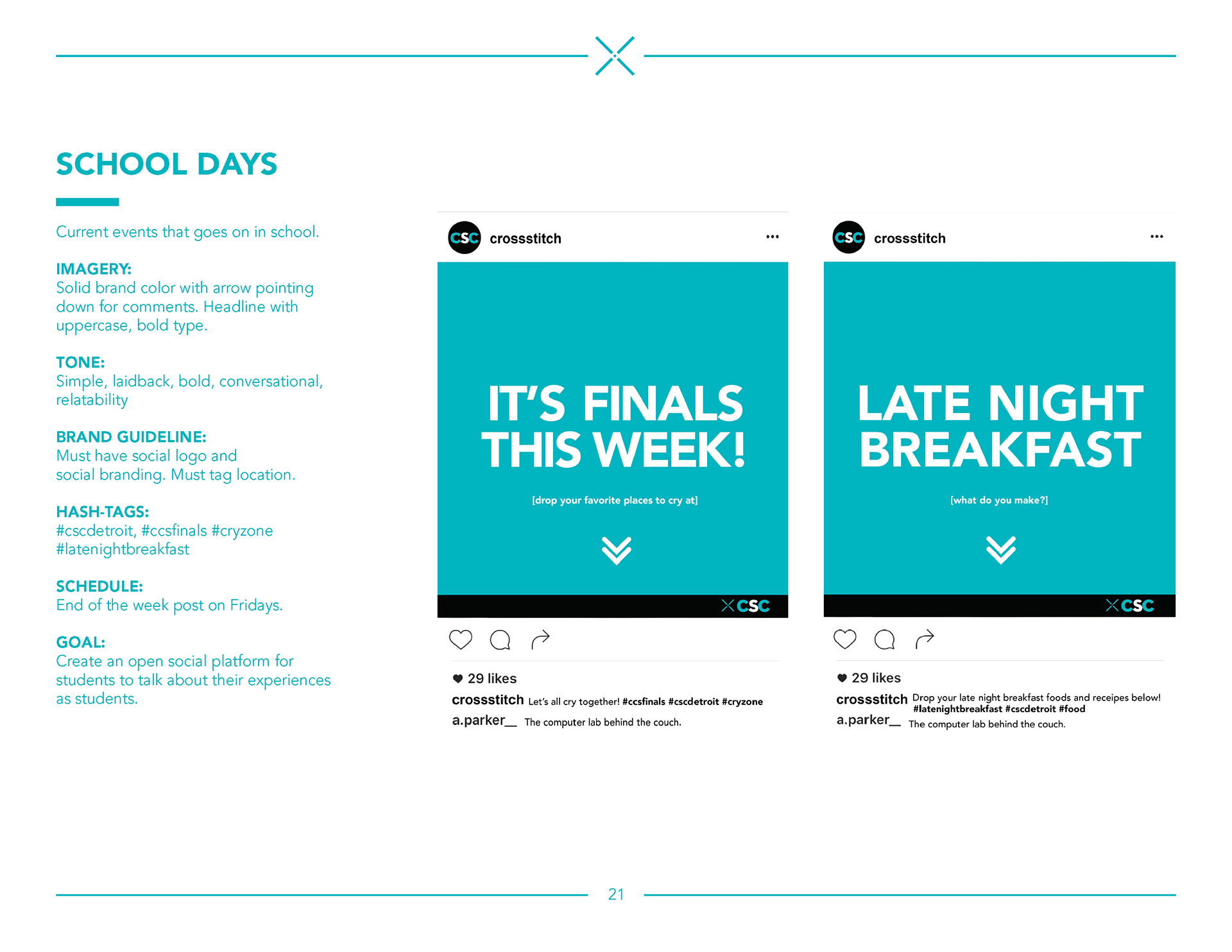 SCHOOL DAYS

Current events that goes on in school.

IMAGERY:
Solid brand color with arrow pointing down for comments. Headline with uppercase, bold type.

TONE:
Simple, laidback, bold, conversational, relatability

BRAND GUIDELINE:
Must have social logo and social branding. Must tag location.

HASH-TAGS:
#cscdetroit, #ccsfinals #cryzone #latenightbreakfast

SCHEDULE:
End of the week post on Fridays.

GOAL:
Create an open social platform for students to talk about their experiences as students.

CSC crossstitch ...

IT'S FINALS THIS WEEK!

[drop your favorite places to cry at]

CSC

29 likes
crossstitch Let's all cry together! #ccsfinals #cscdetroit #cryzone
a.parker__ The computer lab behind the couch.

CSC crossstitch ...

LATE NIGHT BREAKFAST

[what do you make?]

CSC

29 likes
crossstitch Drop your late night breakfast foods and receipes below! #latenightbreakfast #cscdetroit #food
a.parker__ The computer lab behind the couch.

21